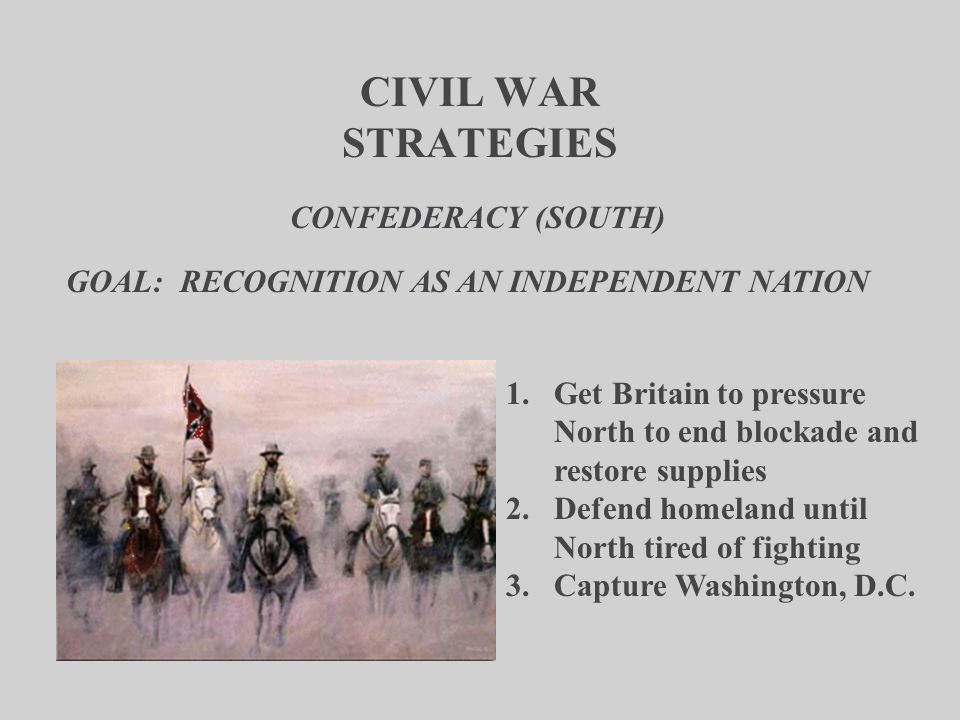 CIVIL WAR
STRATEGIES

CONFEDERACY (SOUTH)

GOAL: RECOGNITION AS AN INDEPENDENT NATION

1. Get Britain to pressure North to end blockade and restore supplies
2. Defend homeland until North tired of fighting
3. Capture Washington, D.C.